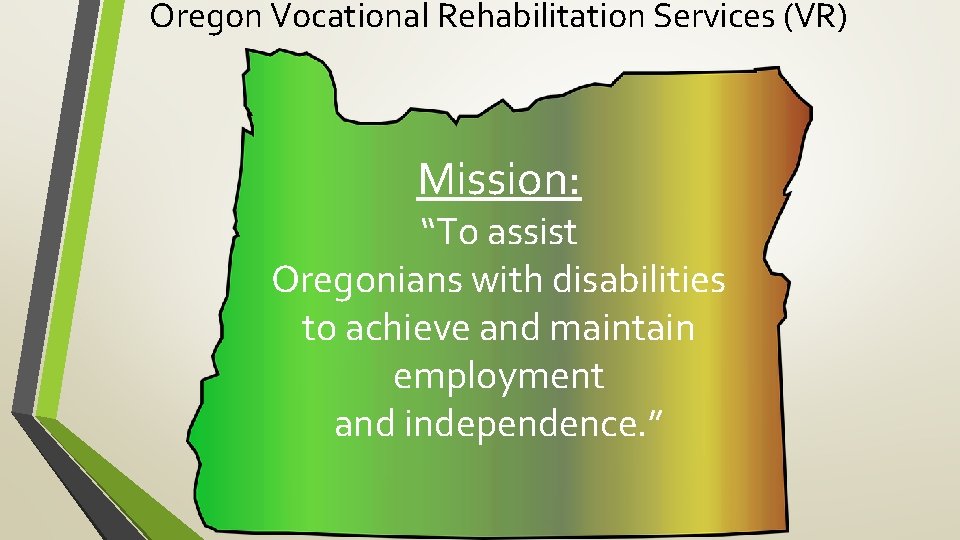 Oregon Vocational Rehabilitation Services (VR)

Mission:

“To assist Oregonians with disabilities to achieve and maintain employment and independence.”